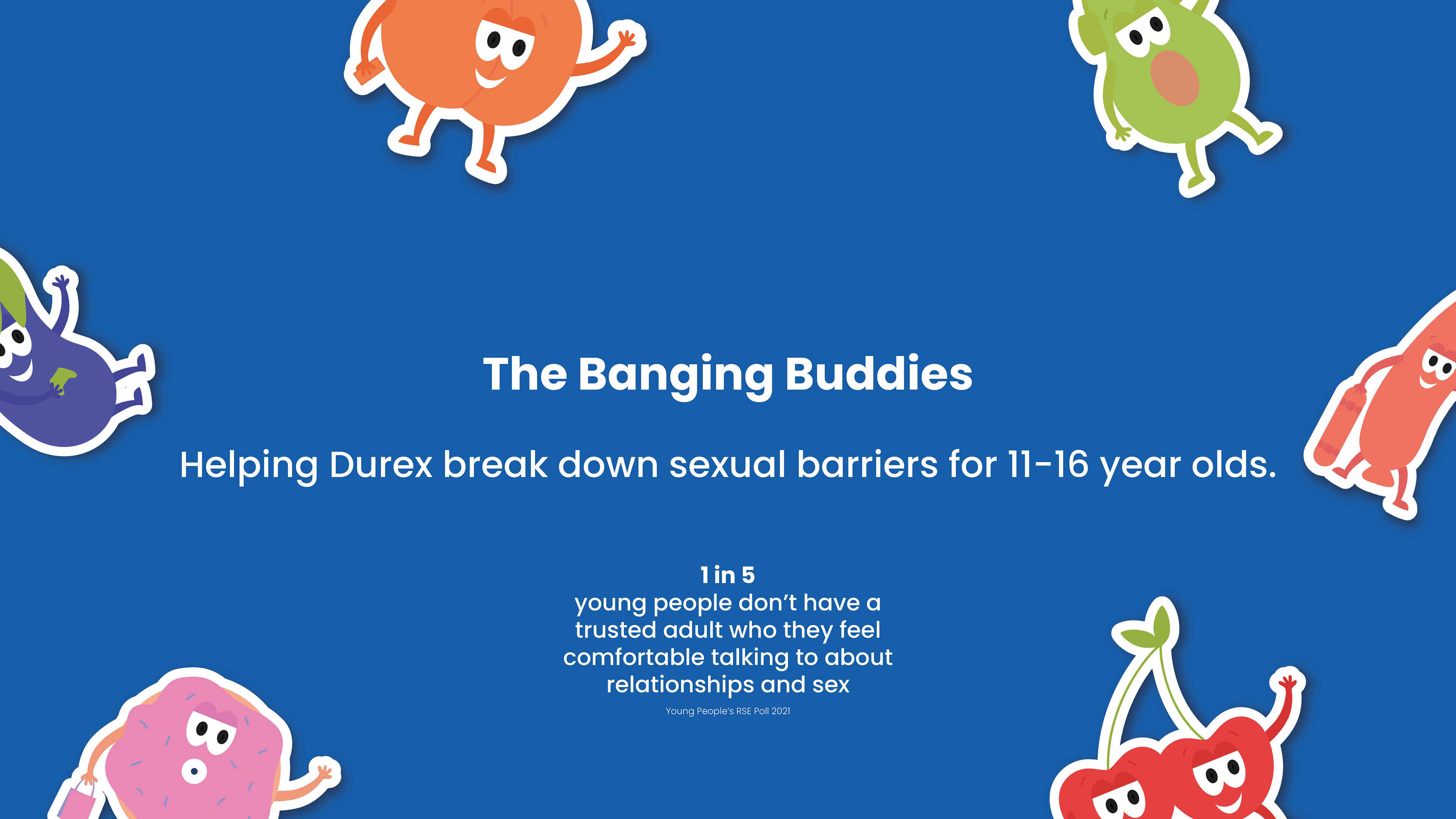 The Banging Buddies

Helping Durex break down sexual barriers for 11-16 year olds.

1 in 5
young people don't have a trusted adult who they feel comfortable talking to about relationships and sex

Young People's RSE Poll 2021